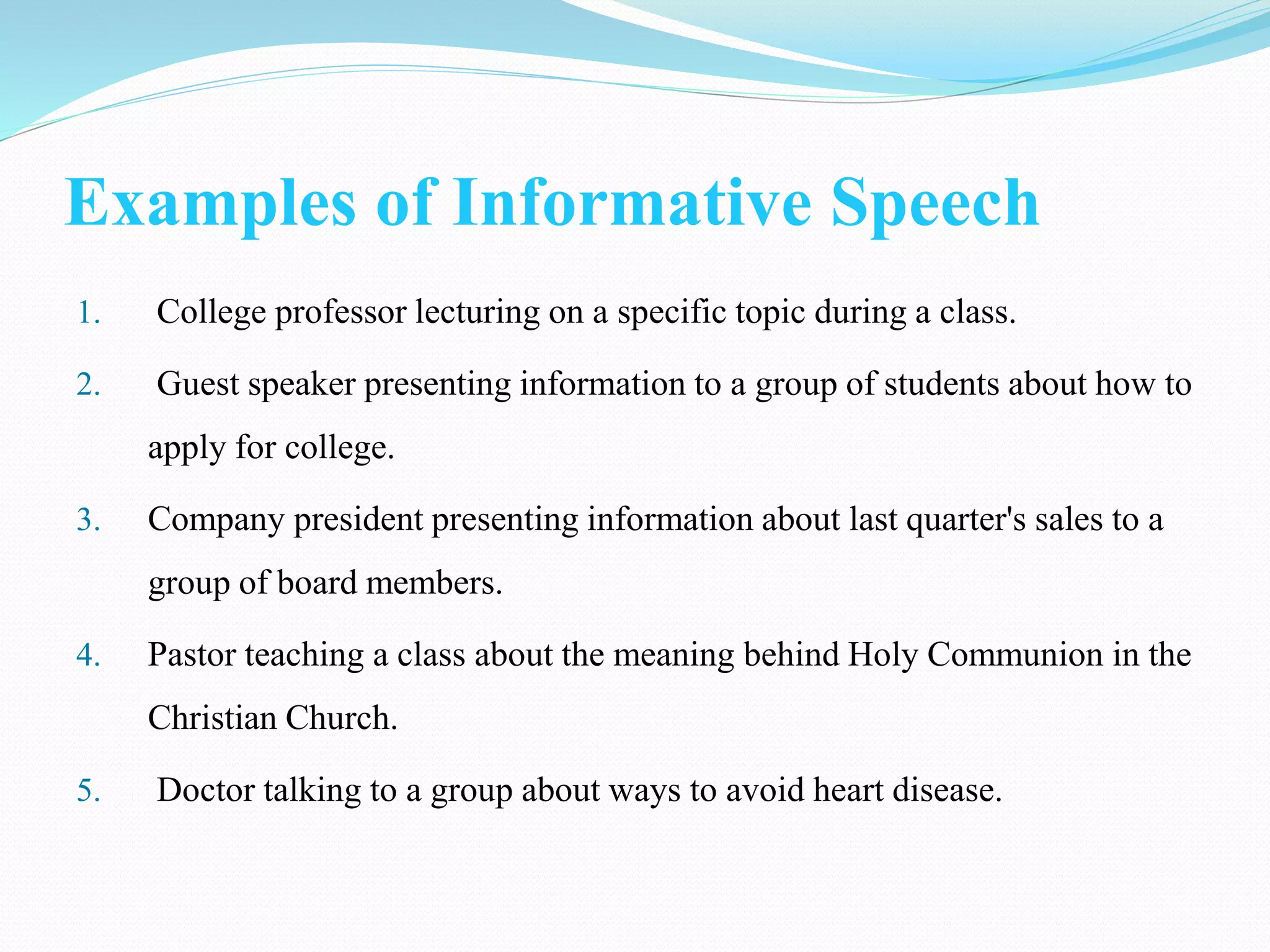 Examples of Informative Speech

1. College professor lecturing on a specific topic during a class.

2. Guest speaker presenting information to a group of students about how to apply for college.

3. Company president presenting information about last quarter's sales to a group of board members.

4. Pastor teaching a class about the meaning behind Holy Communion in the Christian Church.

5. Doctor talking to a group about ways to avoid heart disease.